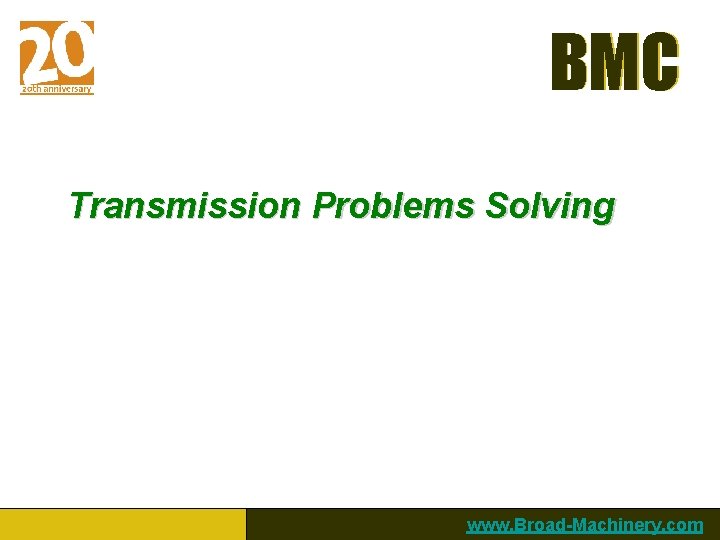 20
20th anniversary

BMC

Transmission Problems Solving

www.Broad-Machinery.com